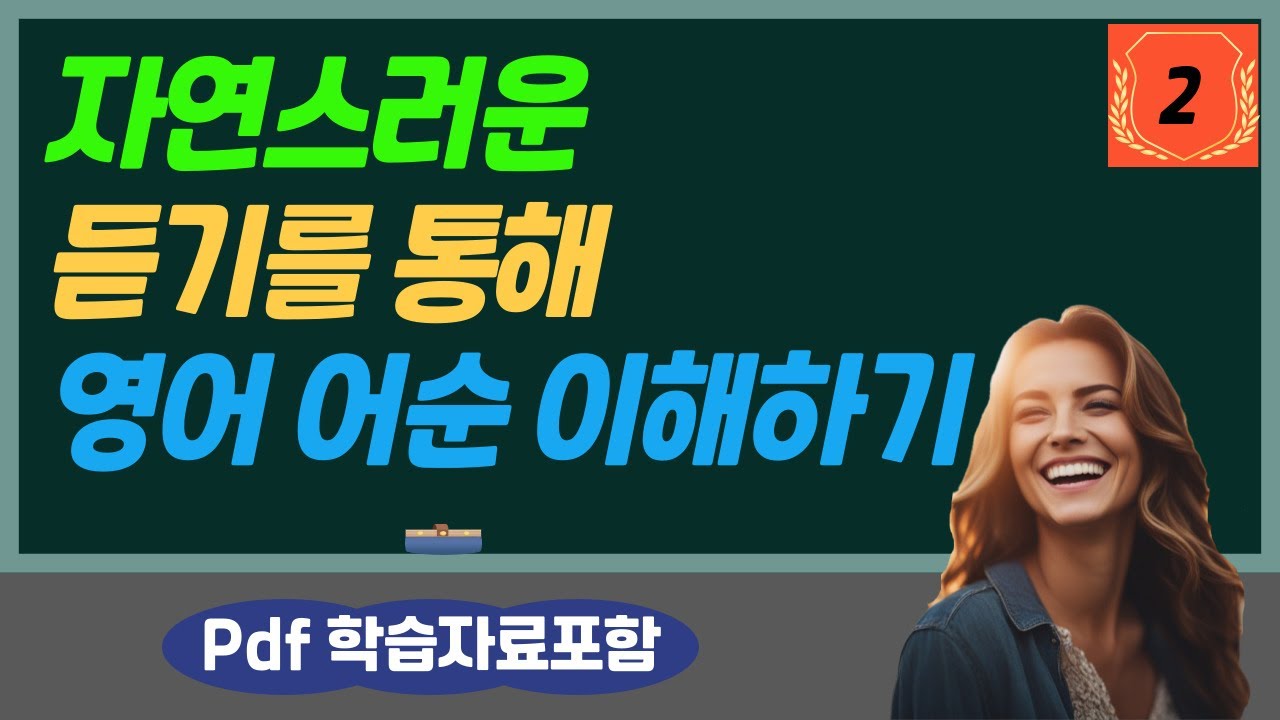 자연스러운
듣기를 통해
영어 어순 이해하기

2

Pdf 학습자료포함